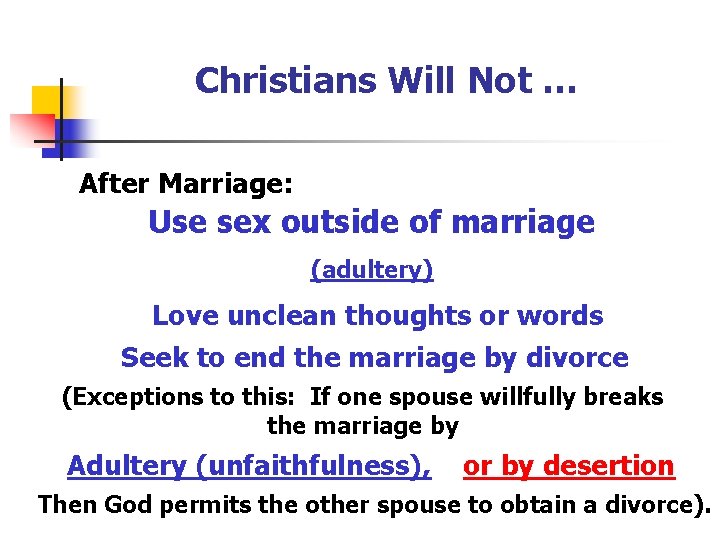 Christians Will Not …

After Marriage:

Use sex outside of marriage

(adultery)

Love unclean thoughts or words

Seek to end the marriage by divorce

(Exceptions to this: If one spouse willfully breaks the marriage by

Adultery (unfaithfulness), or by desertion

Then God permits the other spouse to obtain a divorce).